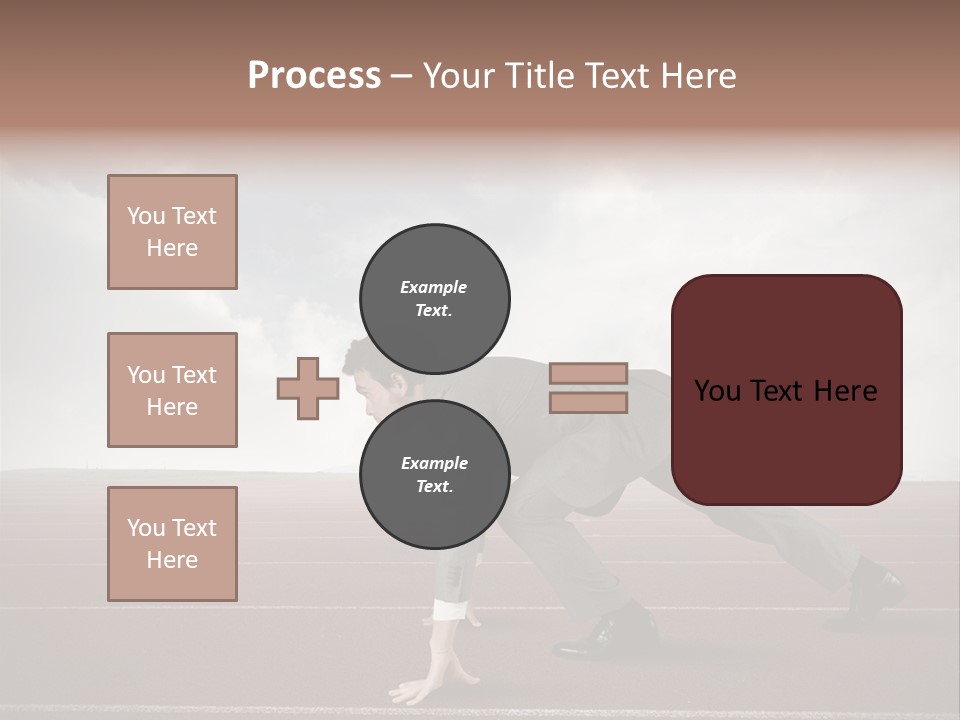 Process – Your Title Text Here

You Text Here

You Text Here

You Text Here

Example Text.

Example Text.

You Text Here